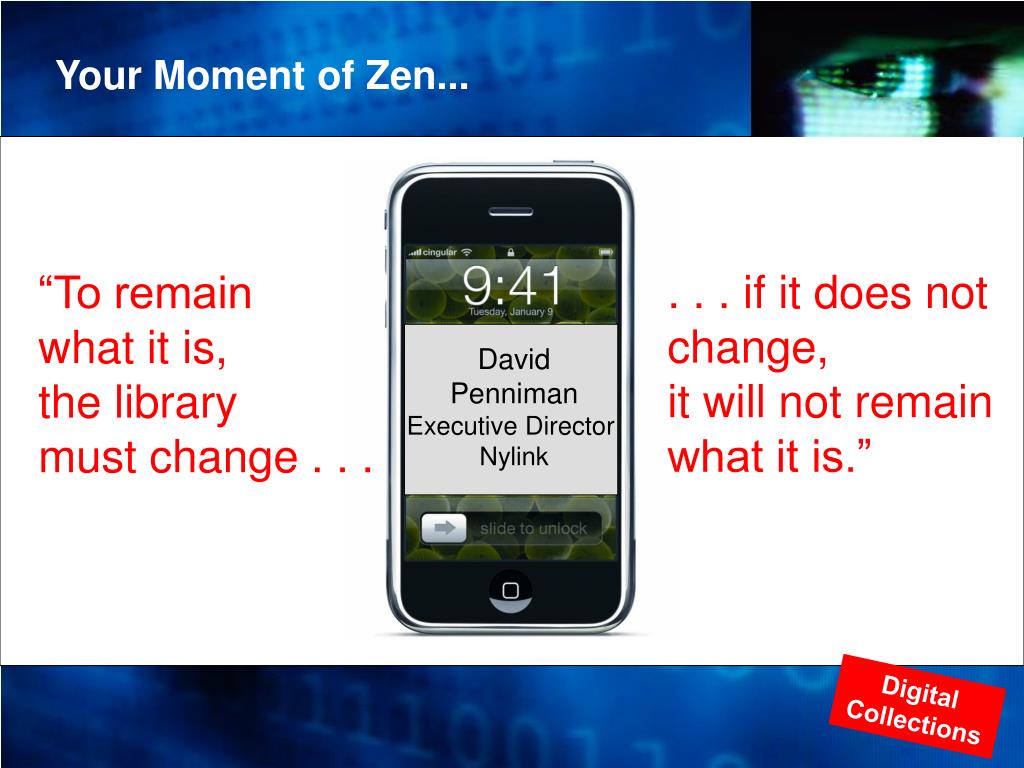 Your Moment of Zen...

“To remain what it is, the library must change . . .

cingular

9:41

Tuesday, January 9

David Penniman Executive Director Nylink

slide to unlock

. . . if it does not change, it will not remain what it is.”

Digital Collections